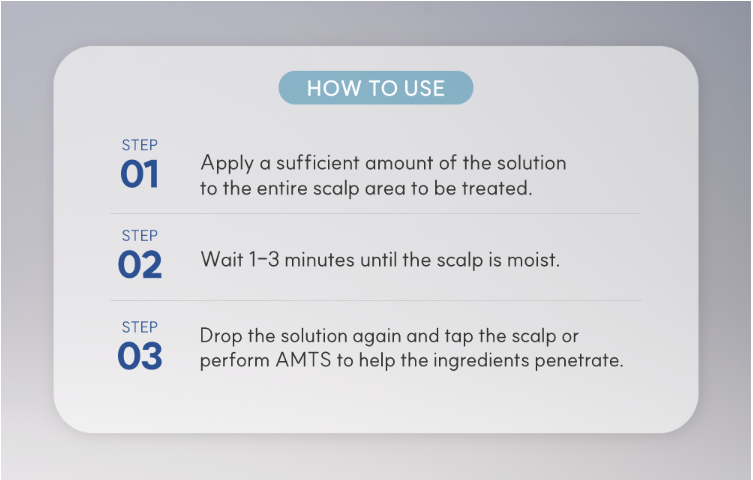 HOW TO USE

STEP
01
Apply a sufficient amount of the solution to the entire scalp area to be treated.

STEP
02
Wait 1-3 minutes until the scalp is moist.

STEP
03
Drop the solution again and tap the scalp or perform AMTS to help the ingredients penetrate.